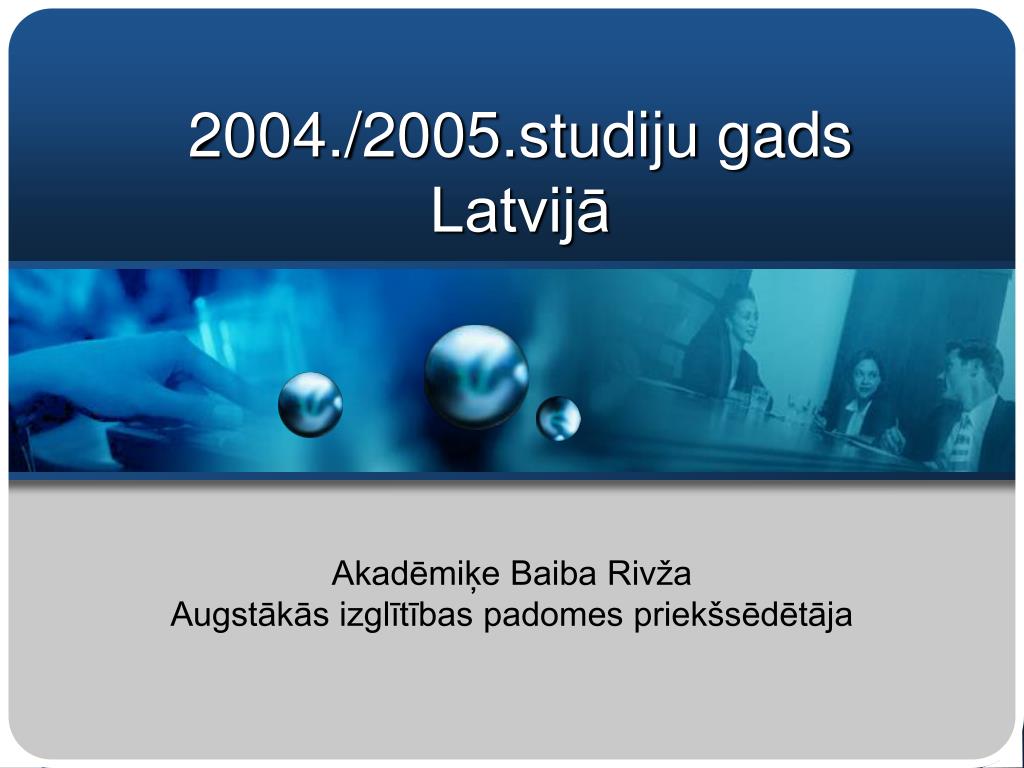 2004./2005.studiju gads Latvijā

Akadēmiķe Baiba Rivža
Augstākās izglītības padomes priekšsēdētāja